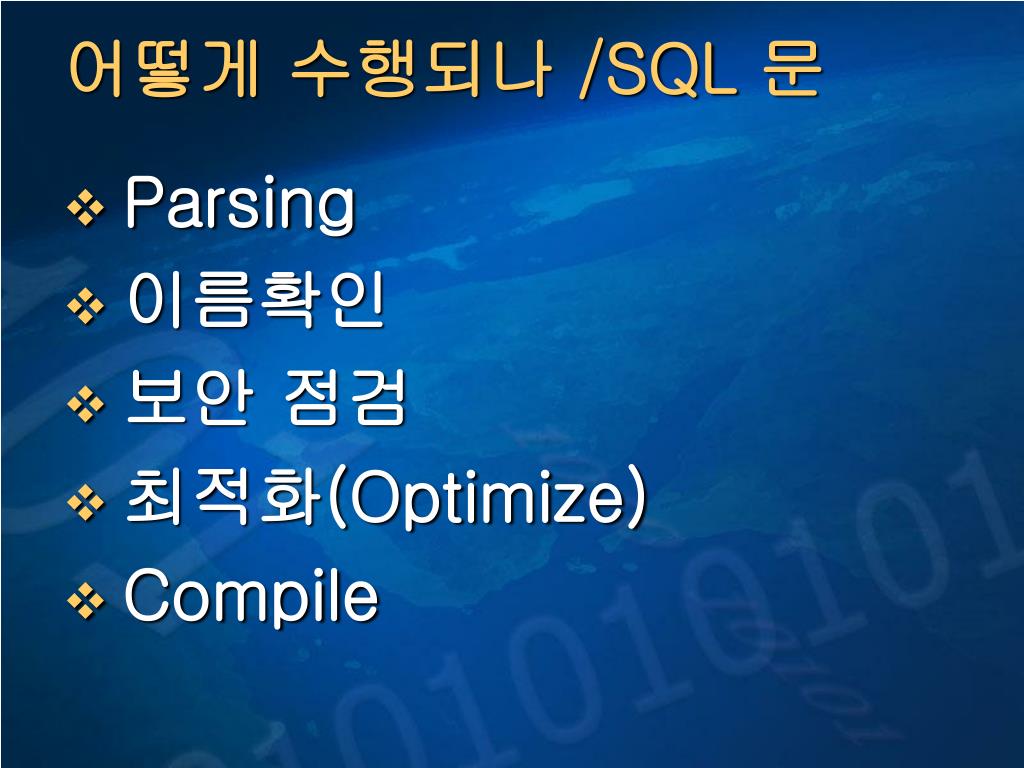 어떻게 수행되나 /SQL 문

❖ Parsing
❖ 이름확인
❖ 보안 점검
❖ 최적화(Optimize)
❖ Compile